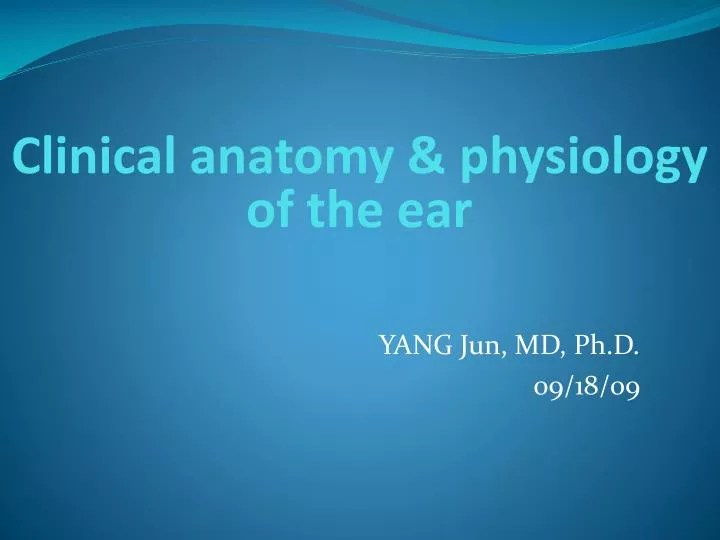 Clinical anatomy & physiology of the ear

YANG Jun, MD, Ph.D.
09/18/09